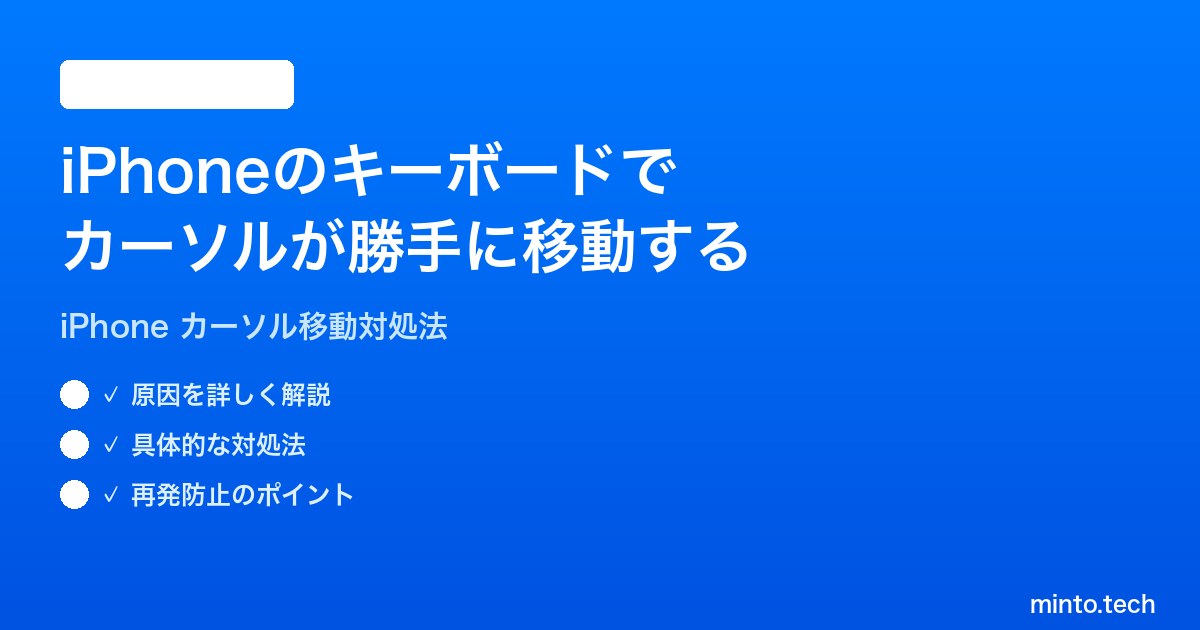 iPhoneのキーボードで
カーソルが勝手に移動する

iPhone カーソル移動対処法

✓ 原因を詳しく解説

✓ 具体的な対処法

✓ 再発防止のポイント

minto.tech